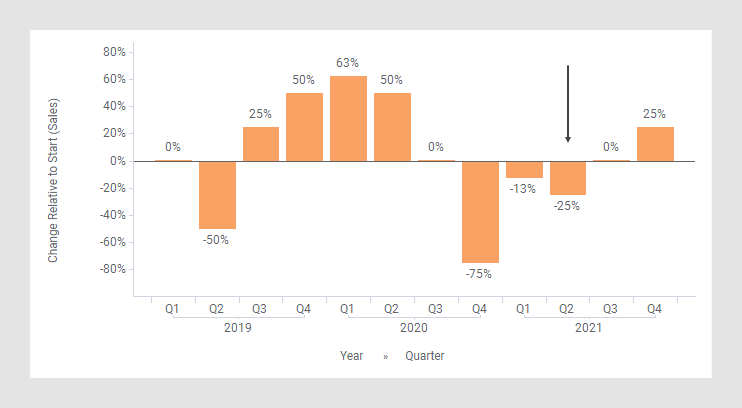 Change Relative to Start (Sales)

80%
60%
40%
20%
0%
-20%
-40%
-60%
-80%

0%
-50%
25%
50%
63%
50%
0%
-75%
-13%
-25%
0%
25%

Q1 Q2 Q3 Q4 Q1 Q2 Q3 Q4 Q1 Q2 Q3 Q4
2019 2020 2021

Year » Quarter